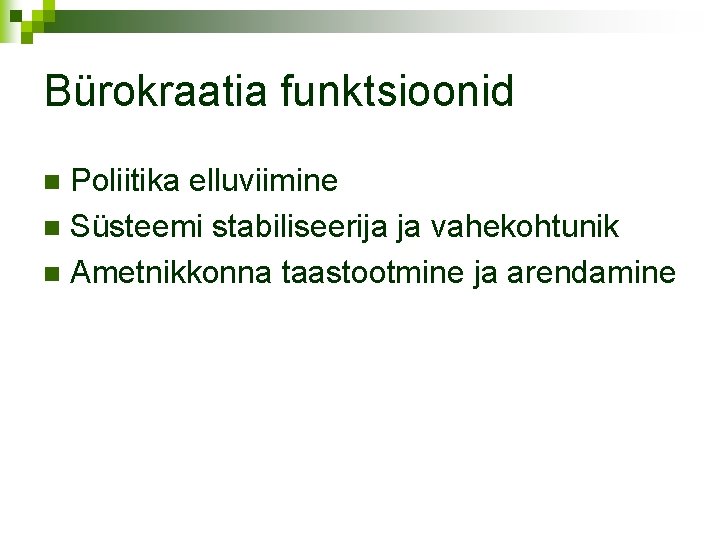 Bürokraatia funktsioonid

- Poliitika elluviimine
- Süsteemi stabiliseerija ja vahekohtunik
- Ametnikkonna taastootmine ja arendamine